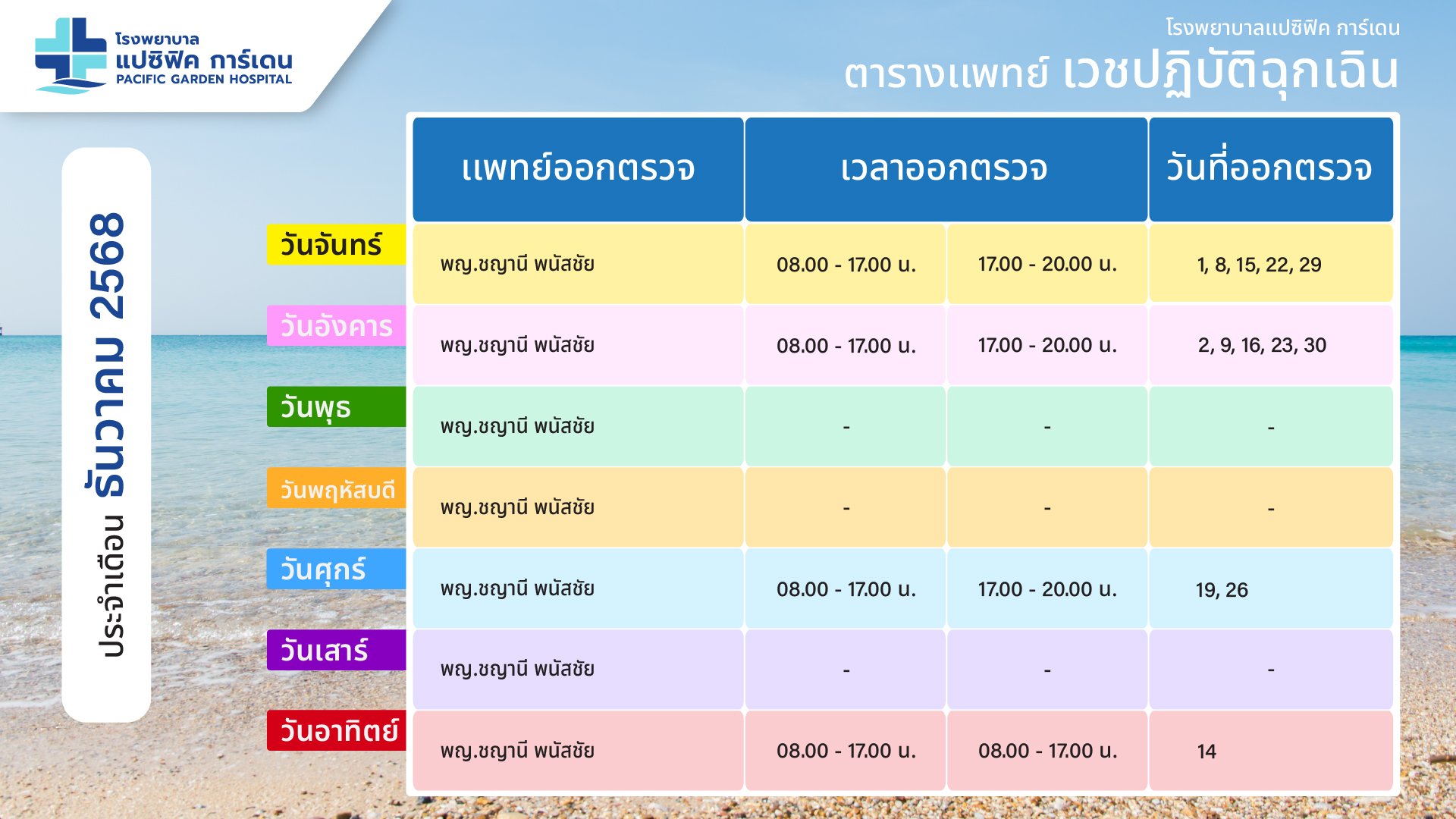 โรงพยาบาล แปซิฟิค การ์เดน PACIFIC GARDEN HOSPITAL

โรงพยาบาลแปซิฟิค การ์เดน
ตารางแพทย์ เวชปฏิบัติฉุกเฉิน

ประจำเดือน ธันวาคม 2568

| | แพทย์ออกตรวจ | เวลาออกตรวจ | | วันที่ออกตรวจ |
|---|---|---|---|---|
| วันจันทร์ | พญ.ชญานี พนัสชัย | 08.00 - 17.00 น. | 17.00 - 20.00 น. | 1, 8, 15, 22, 29 |
| วันอังคาร | พญ.ชญานี พนัสชัย | 08.00 - 17.00 น. | 17.00 - 20.00 น. | 2, 9, 16, 23, 30 |
| วันพุธ | พญ.ชญานี พนัสชัย | - | - | - |
| วันพฤหัสบดี | พญ.ชญานี พนัสชัย | - | - | - |
| วันศุกร์ | พญ.ชญานี พนัสชัย | 08.00 - 17.00 น. | 17.00 - 20.00 น. | 19, 26 |
| วันเสาร์ | พญ.ชญานี พนัสชัย | - | - | - |
| วันอาทิตย์ | พญ.ชญานี พนัสชัย | 08.00 - 17.00 น. | 08.00 - 17.00 น. | 14 |